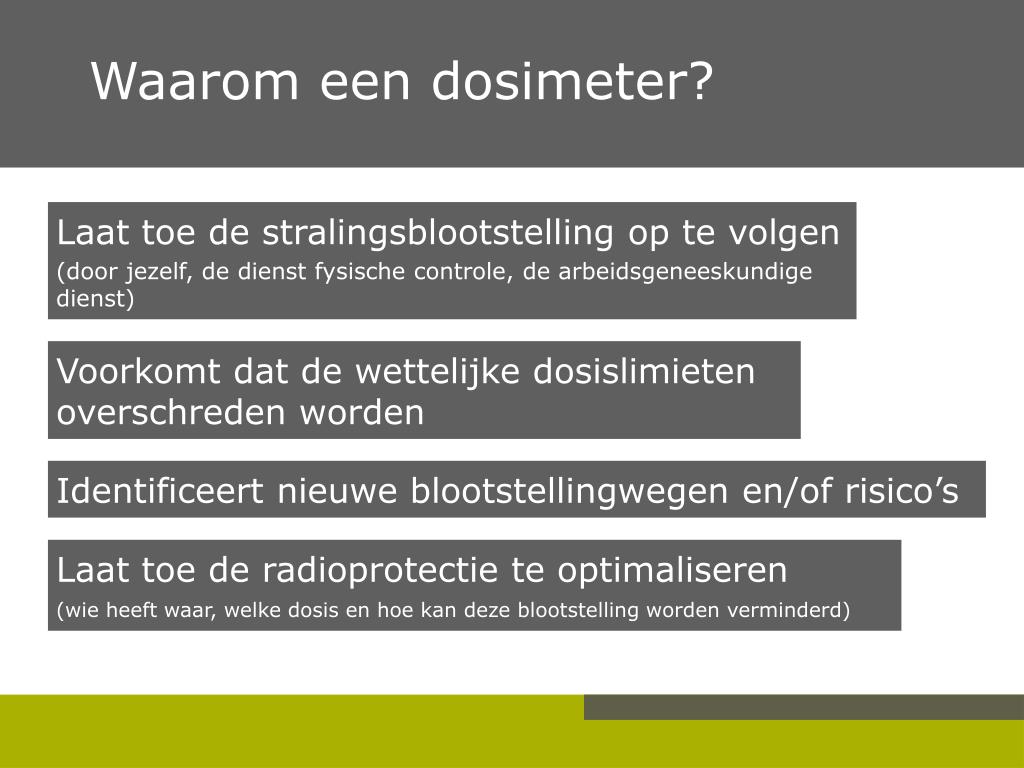 Waarom een dosimeter?

Laat toe de stralingsblootstelling op te volgen
(door jezelf, de dienst fysische controle, de arbeidsgeneeskundige dienst)

Voorkomt dat de wettelijke dosislimieten overschreden worden

Identificeert nieuwe blootstellingwegen en/of risico’s

Laat toe de radioprotectie te optimaliseren
(wie heeft waar, welke dosis en hoe kan deze blootstelling worden verminderd)